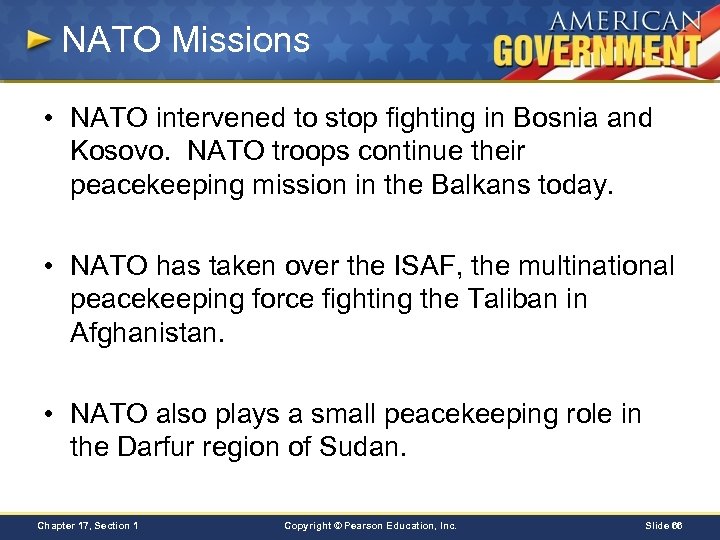 NATO Missions

AMERICAN GOVERNMENT

• NATO intervened to stop fighting in Bosnia and Kosovo. NATO troops continue their peacekeeping mission in the Balkans today.

• NATO has taken over the ISAF, the multinational peacekeeping force fighting the Taliban in Afghanistan.

• NATO also plays a small peacekeeping role in the Darfur region of Sudan.

Chapter 17, Section 1

Copyright © Pearson Education, Inc.

Slide 66